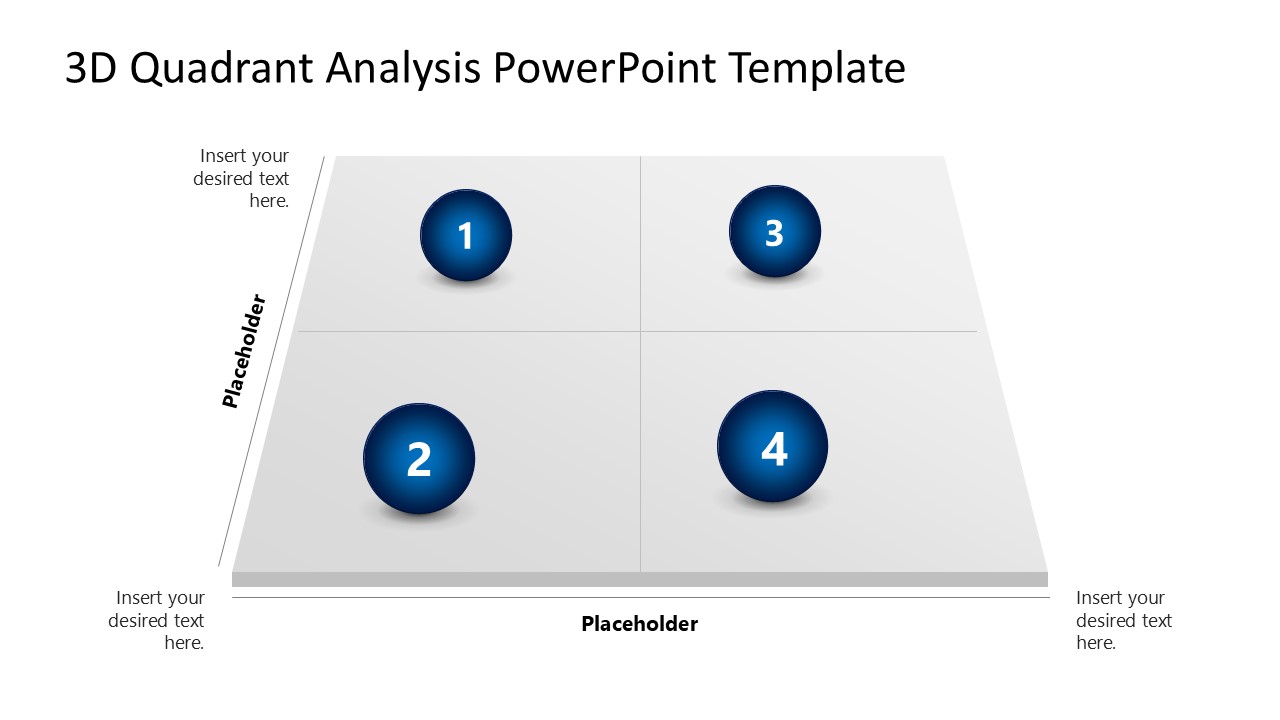 3D Quadrant Analysis PowerPoint Template

Insert your desired text here.

Placeholder

1

3

2

4

Insert your desired text here.

Placeholder

Insert your desired text here.